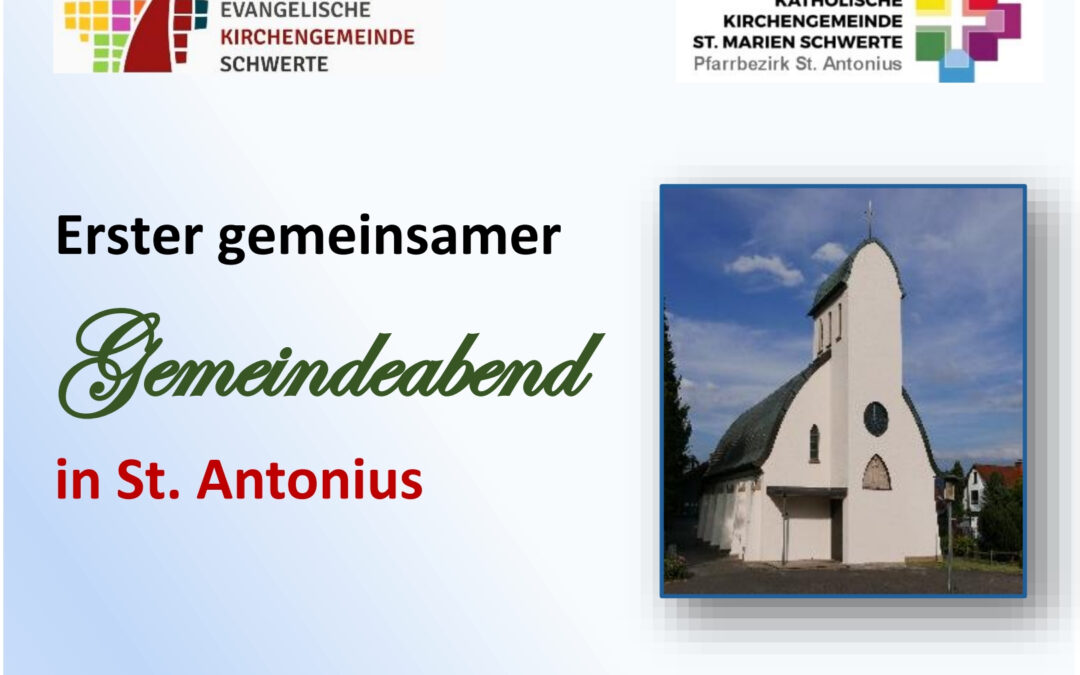 EVANGELISCHE
KIRCHENGEMEINDE
SCHWERTE

KATHOLISCHE
KIRCHENGEMEINDE
ST. MARIEN SCHWERTE
Pfarrbezirk St. Antonius

Erster gemeinsamer

Gemeindeabend

in St. Antonius